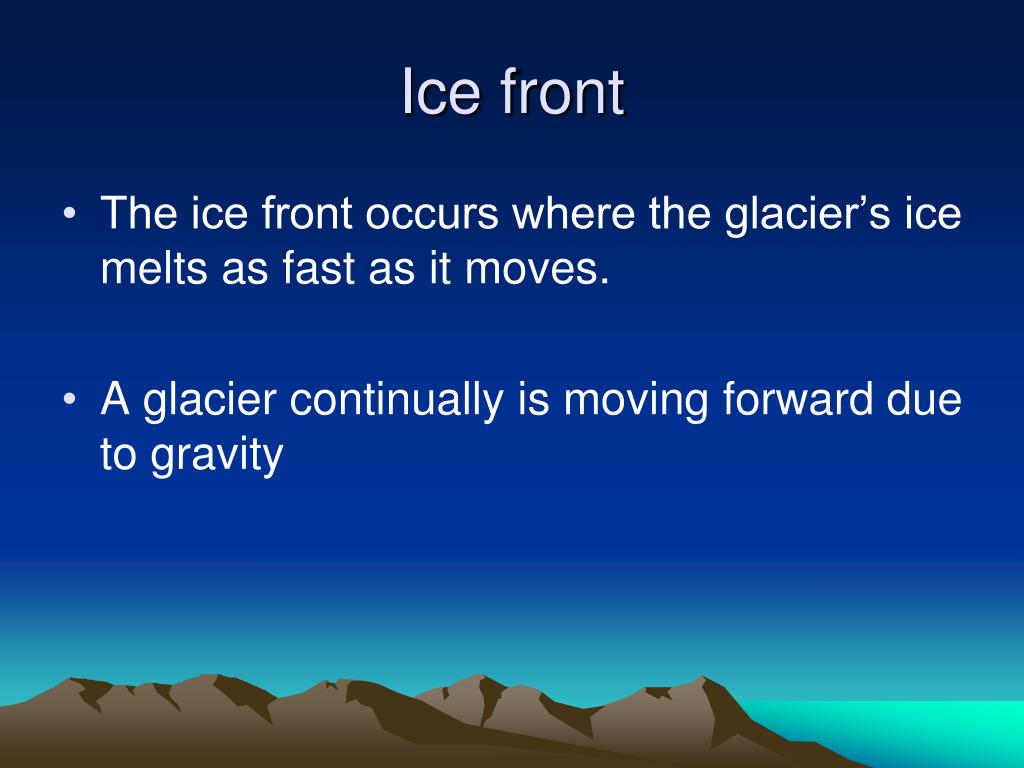 Ice front

• The ice front occurs where the glacier’s ice melts as fast as it moves.

• A glacier continually is moving forward due to gravity